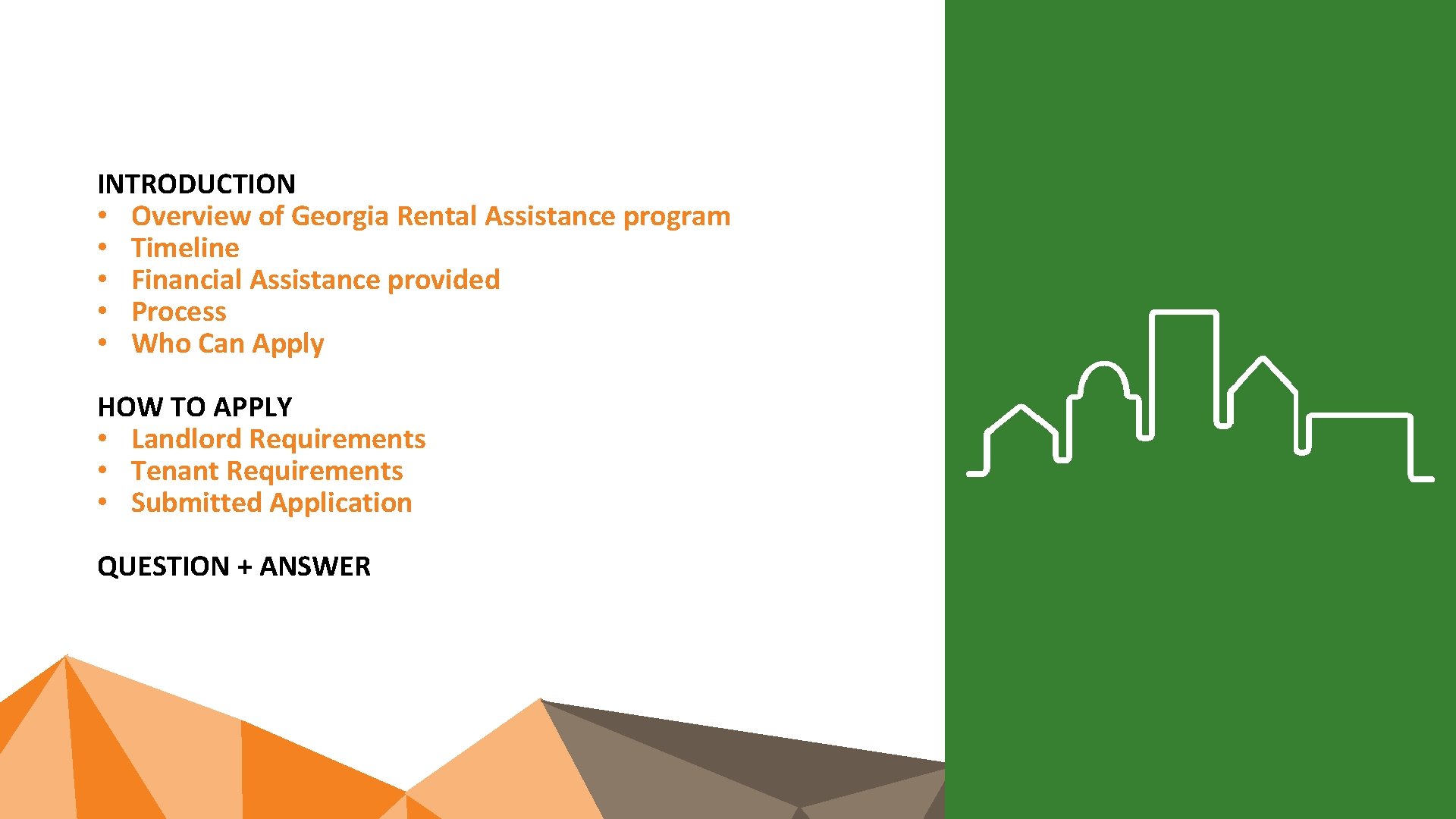 INTRODUCTION
• Overview of Georgia Rental Assistance program
• Timeline
• Financial Assistance provided
• Process
• Who Can Apply

HOW TO APPLY
• Landlord Requirements
• Tenant Requirements
• Submitted Application

QUESTION + ANSWER